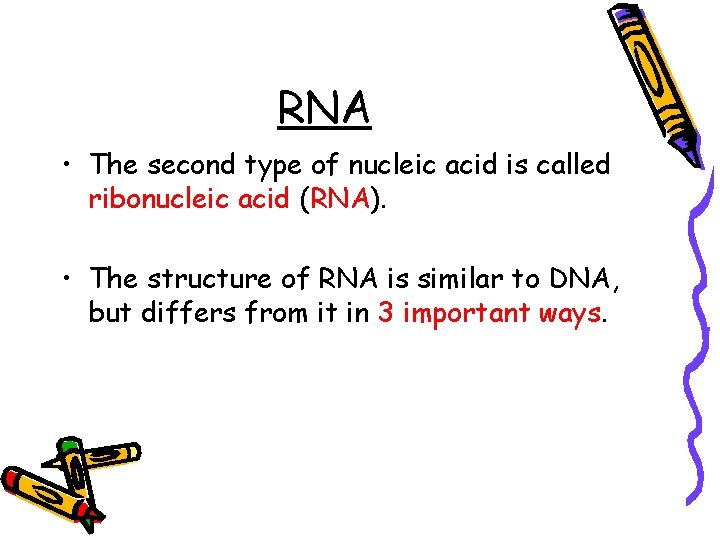 RNA

• The second type of nucleic acid is called ribonucleic acid (RNA).

• The structure of RNA is similar to DNA, but differs from it in 3 important ways.